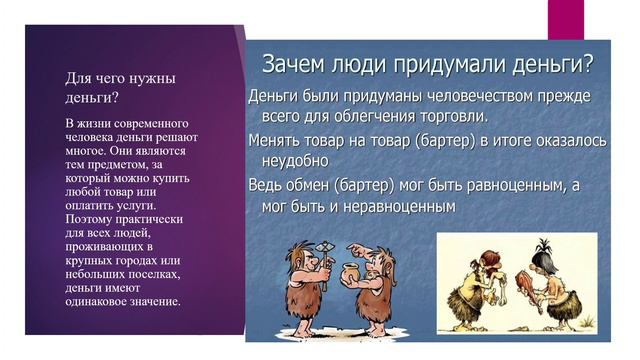 Для чего нужны деньги?

В жизни современного человека деньги решают многое. Они являются тем предметом, за который можно купить любой товар или оплатить услуги. Поэтому практически для всех людей, проживающих в крупных городах или небольших поселках, деньги имеют одинаковое значение.

Зачем люди придумали деньги?

Деньги были придуманы человечеством прежде всего для облегчения торговли.

Менять товар на товар (бартер) в итоге оказалось неудобно

Ведь обмен (бартер) мог быть равноценным, а мог быть и неравноценным